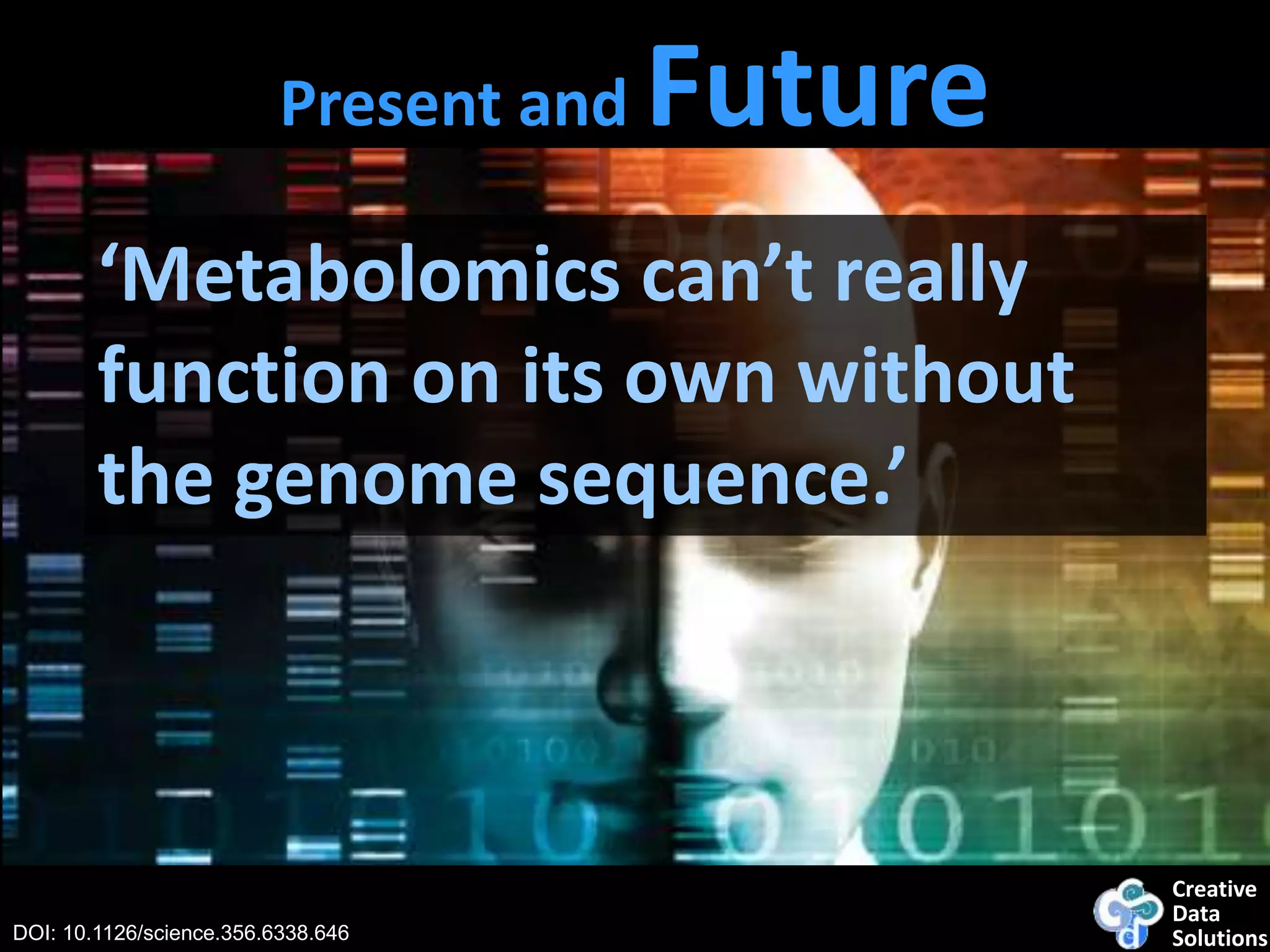 Present and Future

‘Metabolomics can’t really function on its own without the genome sequence.’

DOI: 10.1126/science.356.6338.646

Creative Data Solutions